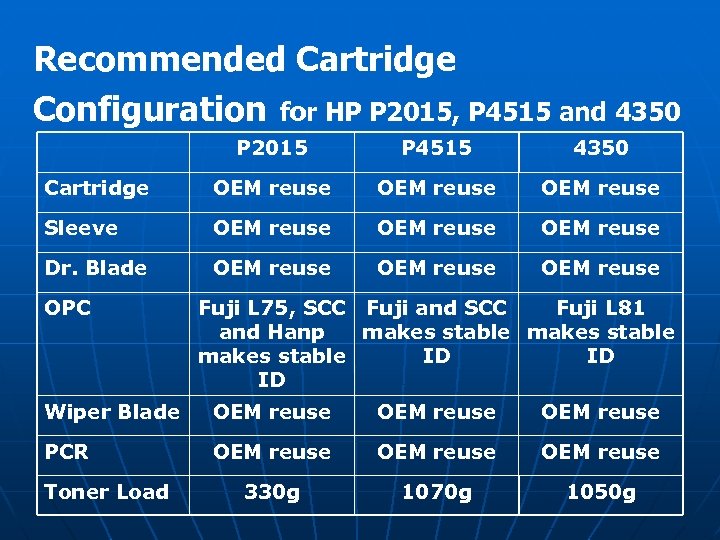 Recommended Cartridge Configuration for HP P2015, P4515 and 4350

| | P2015 | P4515 | 4350 |
|---|---|---|---|
| Cartridge | OEM reuse | OEM reuse | OEM reuse |
| Sleeve | OEM reuse | OEM reuse | OEM reuse |
| Dr. Blade | OEM reuse | OEM reuse | OEM reuse |
| OPC | Fuji L75, SCC and Hanp makes stable ID | Fuji and SCC makes stable ID | Fuji L81 makes stable ID |
| Wiper Blade | OEM reuse | OEM reuse | OEM reuse |
| PCR | OEM reuse | OEM reuse | OEM reuse |
| Toner Load | 330g | 1070g | 1050g |